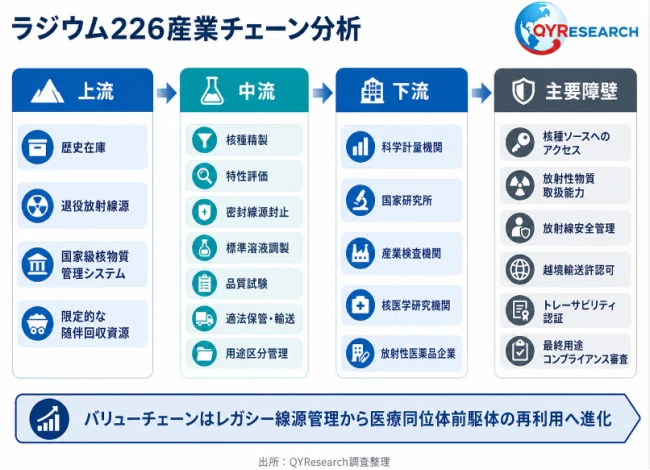 ラジウム226産業チェーン分析

QYRESEARCH

上流

歴史在庫

退役放射線源

国家級核物質管理システム

限定的な随伴回収資源

中流

核種精製

特性評価

密封線源封止

標準溶液調製

品質試験

適法保管・輸送

用途区分管理

下流

科学計量機関

国家研究所

産業検査機関

核医学研究機関

放射性医薬品企業

主要障壁

核種ソースへのアクセス

放射性物質取扱能力

放射線安全管理

越境輸送許認可

トレーサビリティ認証

最終用途コンプライアンス審査

バリューチェーンはレガシー線源管理から医療同位体前駆体の再利用へ進化

出所：QYResearch調査整理